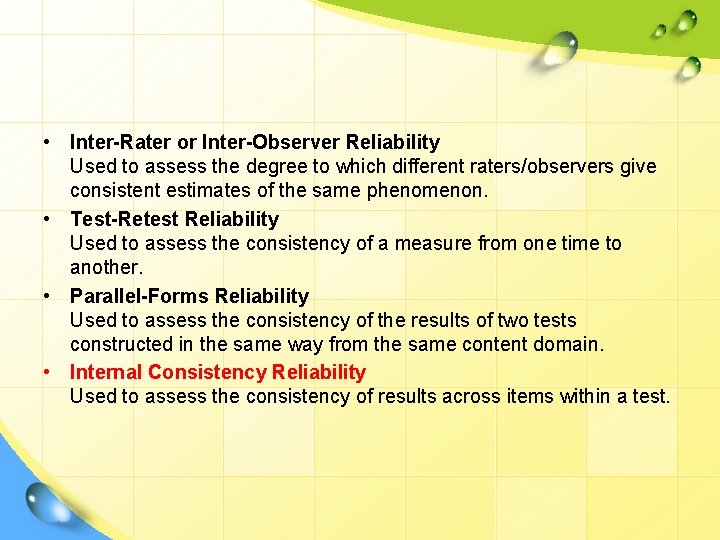 • Inter-Rater or Inter-Observer Reliability
Used to assess the degree to which different raters/observers give consistent estimates of the same phenomenon.

• Test-Retest Reliability
Used to assess the consistency of a measure from one time to another.

• Parallel-Forms Reliability
Used to assess the consistency of the results of two tests constructed in the same way from the same content domain.

• Internal Consistency Reliability
Used to assess the consistency of results across items within a test.